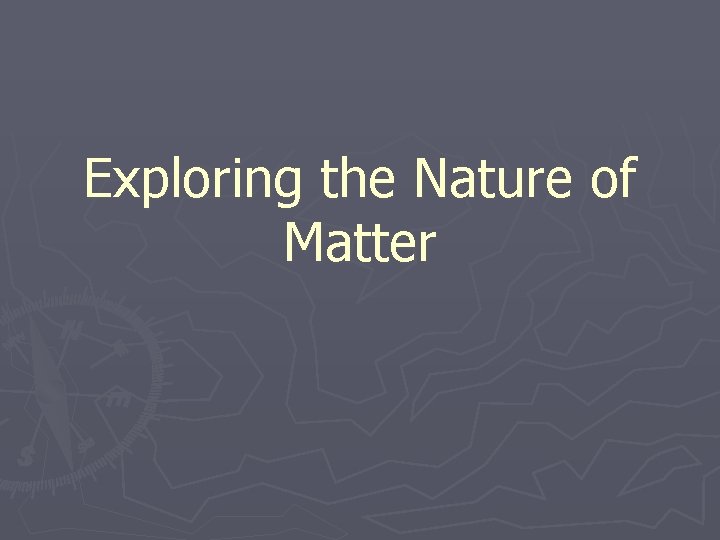 Exploring the Nature of Matter